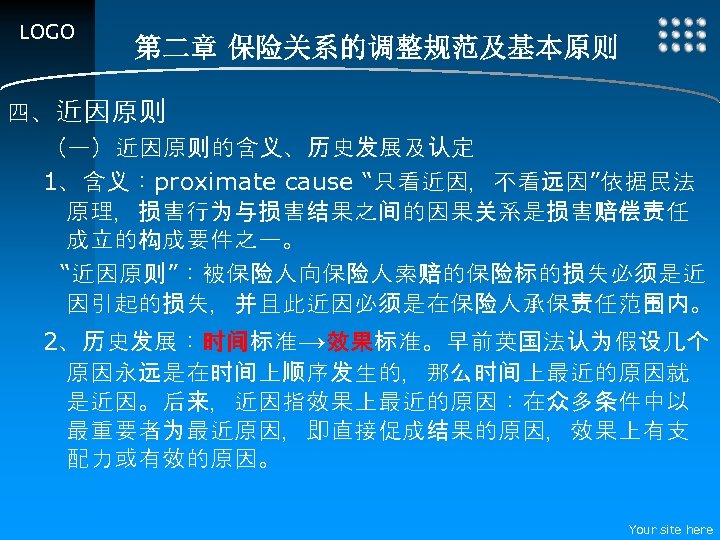 LOGO

第二章 保险关系的调整规范及基本原则

四、近因原则

（一）近因原则的含义、历史发展及认定

1、含义：proximate cause “只看近因，不看远因”依据民法原理，损害行为与损害结果之间的因果关系是损害赔偿责任成立的构成要件之一。

“近因原则”：被保险人向保险人索赔的保险标的损失必须是近因引起的损失，并且此近因必须是在保险人承保责任范围内。

2、历史发展：时间标准→效果标准。早前英国法认为假设几个原因永远是在时间上顺序发生的，那么时间上最近的原因就是近因。后来，近因指效果上最近的原因：在众多条件中以最重要者为最近原因，即直接促成结果的原因，效果上有支配力或有效的原因。

Your site here